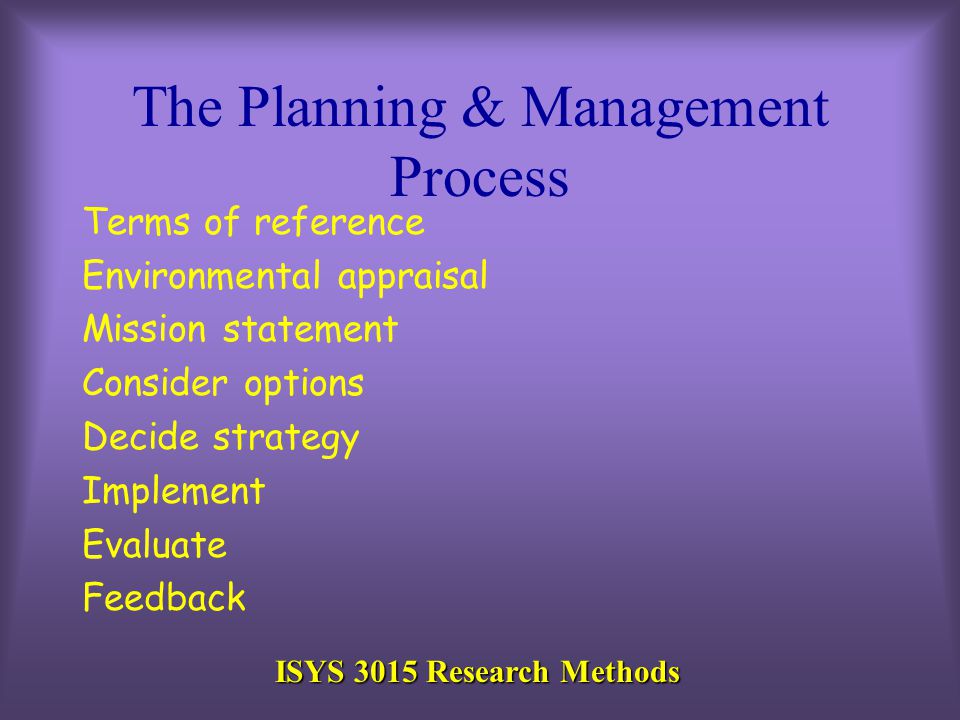 The Planning & Management Process

Terms of reference
Environmental appraisal
Mission statement
Consider options
Decide strategy
Implement
Evaluate
Feedback

ISYS 3015 Research Methods